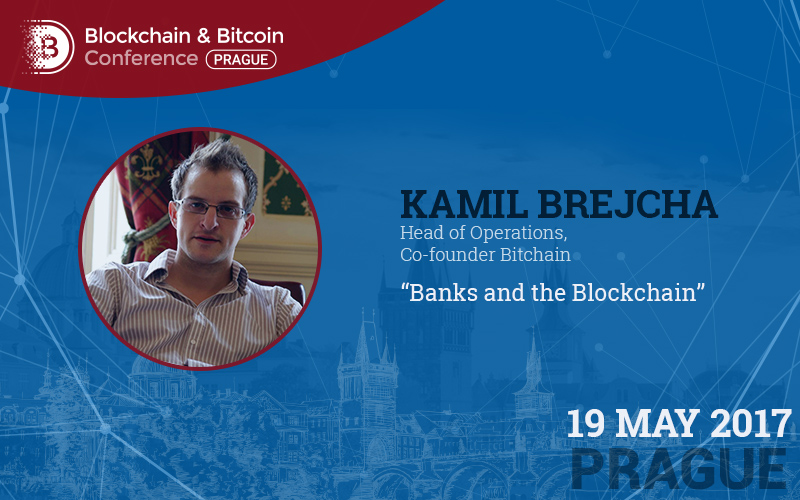 Blockchain & Bitcoin Conference PRAGUE

KAMIL BREJCHA
Head of Operations, Co-founder Bitchain

“Banks and the Blockchain”

19 MAY 2017
PRAGUE